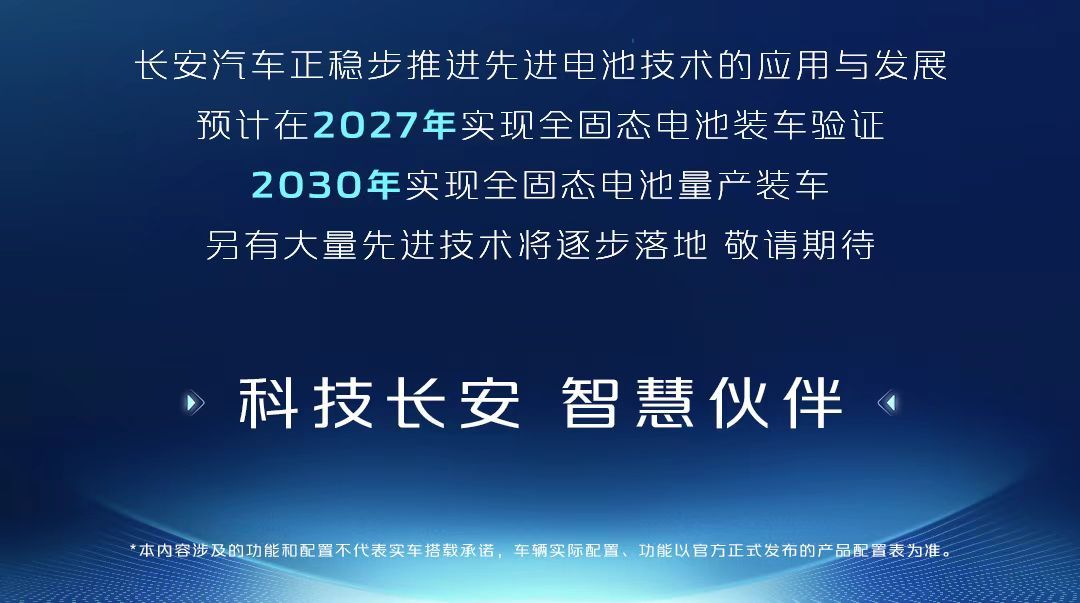 长安汽车正稳步推进先进电池技术的应用与发展
预计在2027年实现全固态电池装车验证
2030年实现全固态电池量产装车
另有大量先进技术将逐步落地 敬请期待

科技长安 智慧伙伴

*本内容涉及的功能和配置不代表实车搭载承诺，车辆实际配置、功能以官方正式发布的产品配置表为准。